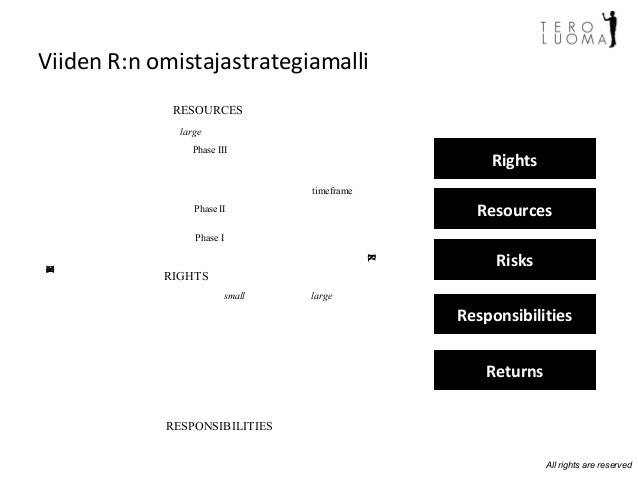 TERO LUOMA

Viiden R:n omistajastrategiamalli

RESOURCES

large

Phase III

timeframe

Phase II

Phase I

RIGHTS

small

large

RESPONSIBILITIES

Rights

Resources

Risks

Responsibilities

Returns

All rights are reserved